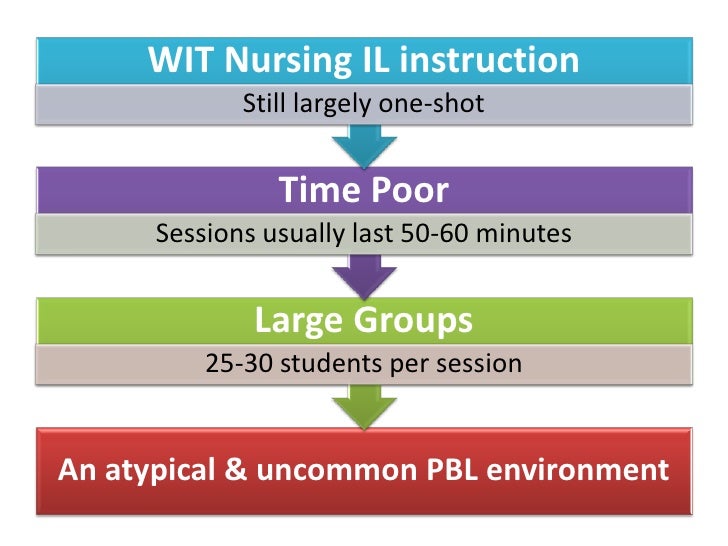 WIT Nursing IL instruction

Still largely one-shot

Time Poor

Sessions usually last 50-60 minutes

Large Groups

25-30 students per session

An atypical & uncommon PBL environment